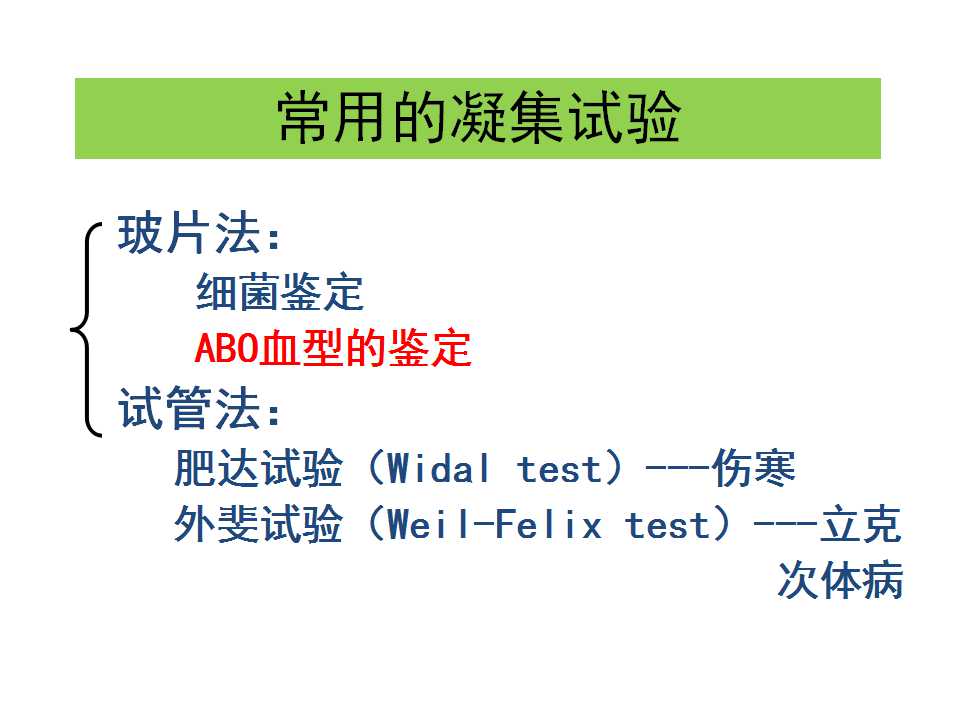 常用的凝集试验

玻片法:
细菌鉴定
ABO血型的鉴定
试管法:
肥达试验（Widal test）---伤寒
外斐试验（Weil-Felix test）---立克次体病